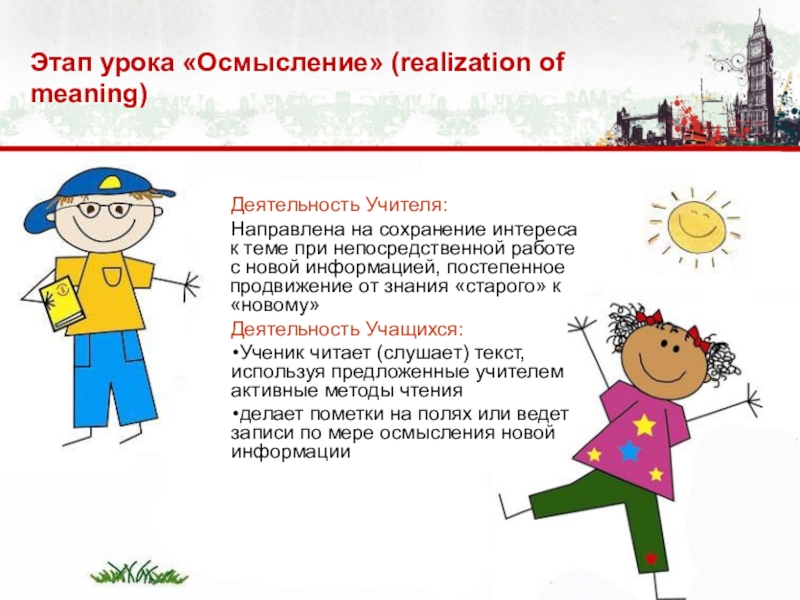 Этап урока «Осмысление» (realization of meaning)

Деятельность Учителя:

Направлена на сохранение интереса к теме при непосредственной работе с новой информацией, постепенное продвижение от знания «старого» к «новому»

Деятельность Учащихся:

•Ученик читает (слушает) текст, используя предложенные учителем активные методы чтения

•делает пометки на полях или ведет записи по мере осмысления новой информации